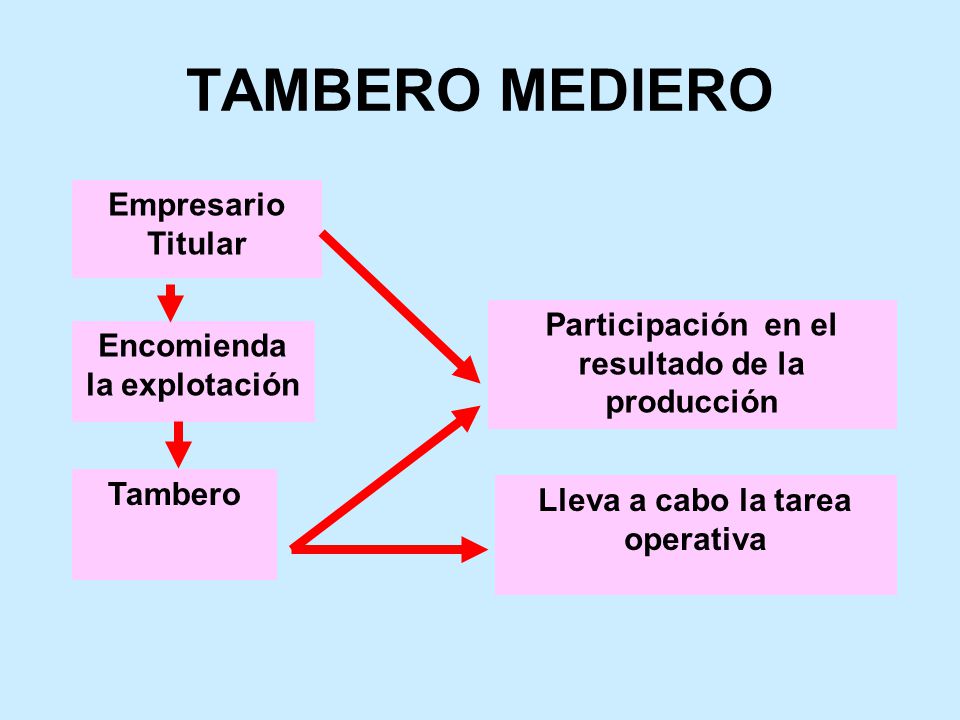 TAMBERO MEDIERO

Empresario Titular

Encomienda la explotación

Tambero

Participación en el resultado de la producción

Lleva a cabo la tarea operativa